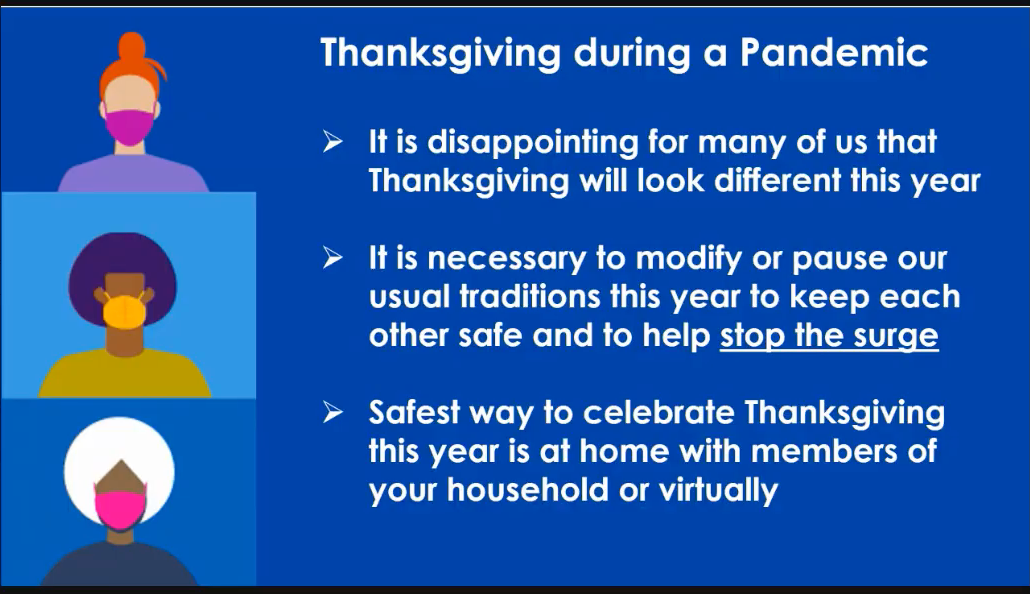 Thanksgiving during a Pandemic

➢ It is disappointing for many of us that Thanksgiving will look different this year

➢ It is necessary to modify or pause our usual traditions this year to keep each other safe and to help stop the surge

➢ Safest way to celebrate Thanksgiving this year is at home with members of your household or virtually